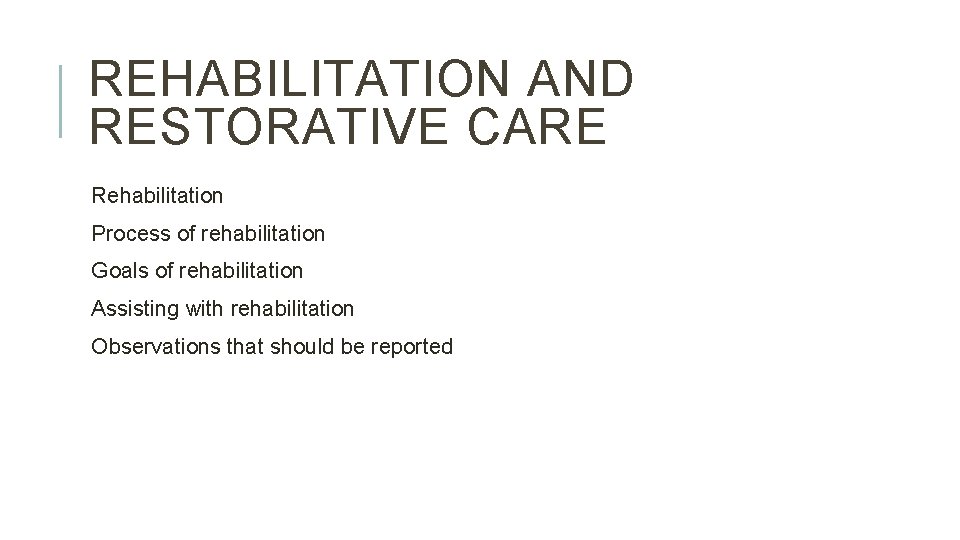 REHABILITATION AND RESTORATIVE CARE

Rehabilitation

Process of rehabilitation

Goals of rehabilitation

Assisting with rehabilitation

Observations that should be reported